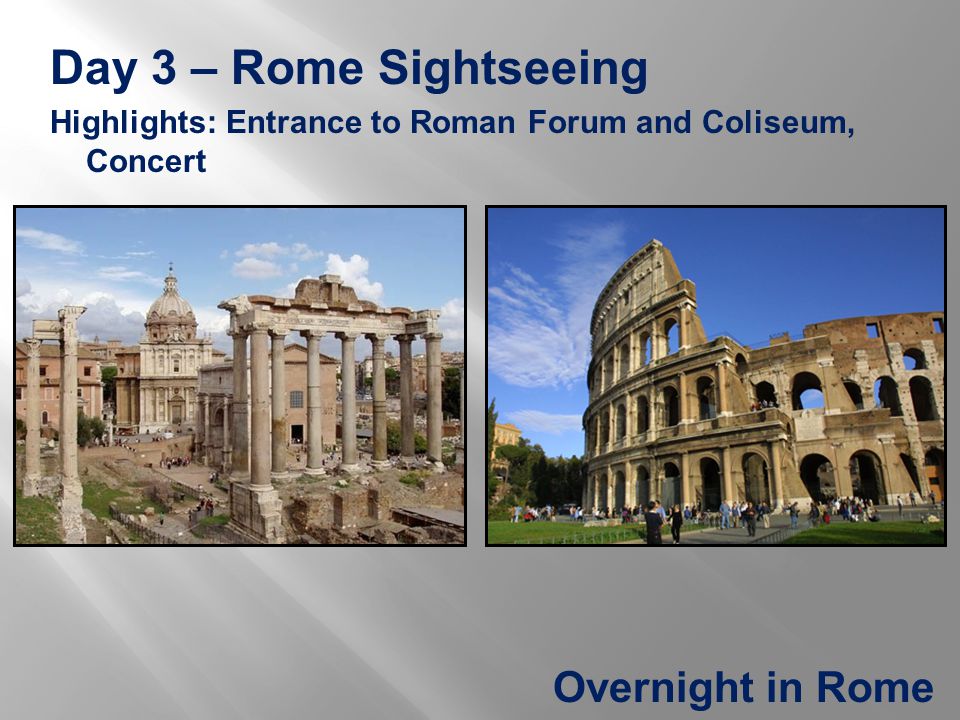 Day 3 – Rome Sightseeing

Highlights: Entrance to Roman Forum and Coliseum, Concert

Overnight in Rome